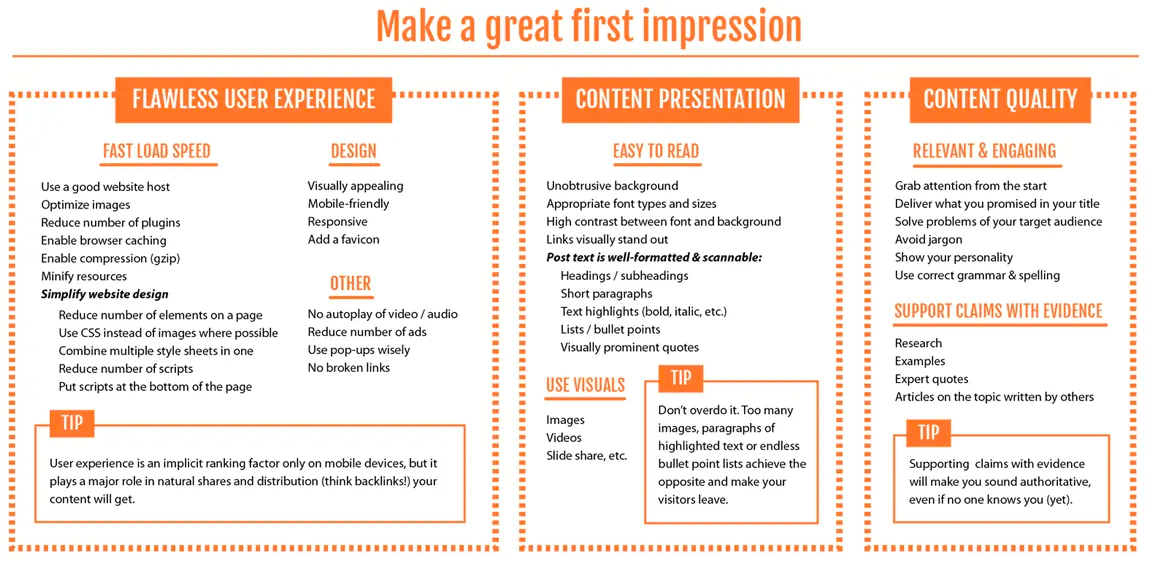 Make a great first impression

FLAWLESS USER EXPERIENCE

FAST LOAD SPEED

Use a good website host
Optimize images
Reduce number of plugins
Enable browser caching
Enable compression (gzip)
Minify resources
Simplify website design
Reduce number of elements on a page
Use CSS instead of images where possible
Combine multiple style sheets in one
Reduce number of scripts
Put scripts at the bottom of the page

DESIGN

Visually appealing
Mobile-friendly
Responsive
Add a favicon

OTHER

No autoplay of video / audio
Reduce number of ads
Use pop-ups wisely
No broken links

TIP

User experience is an implicit ranking factor only on mobile devices, but it plays a major role in natural shares and distribution (think backlinks!) your content will get.

CONTENT PRESENTATION

EASY TO READ

Unobtrusive background
Appropriate font types and sizes
High contrast between font and background
Links visually stand out
Post text is well-formatted & scannable:
Headings / subheadings
Short paragraphs
Text highlights (bold, italic, etc.)
Lists / bullet points
Visually prominent quotes

USE VISUALS

Images
Videos
Slide share, etc.

TIP

Don't overdo it. Too many images, paragraphs of highlighted text or endless bullet point lists achieve the opposite and make your visitors leave.

CONTENT QUALITY

RELEVANT & ENGAGING

Grab attention from the start
Deliver what you promised in your title
Solve problems of your target audience
Avoid jargon
Show your personality
Use correct grammar & spelling

SUPPORT CLAIMS WITH EVIDENCE

Research
Examples
Expert quotes
Articles on the topic written by others

TIP

Supporting claims with evidence will make you sound authoritative, even if no one knows you (yet).